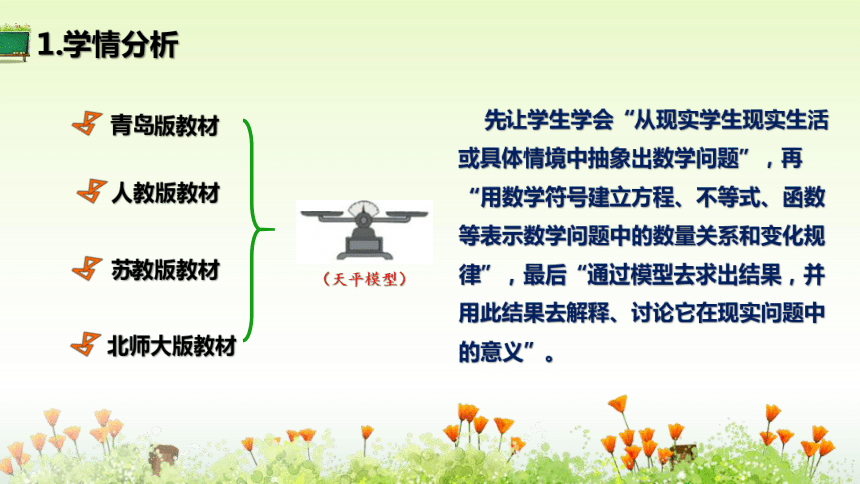 1.学情分析

青岛版教材

人教版教材

苏教版教材

北师大版教材

（天平模型）

先让学生学会“从现实学生现实生活或具体情境中抽象出数学问题”，再“用数学符号建立方程、不等式、函数等表示数学问题中的数量关系和变化规律”，最后“通过模型去求出结果，并用此结果去解释、讨论它在现实问题中的意义”。